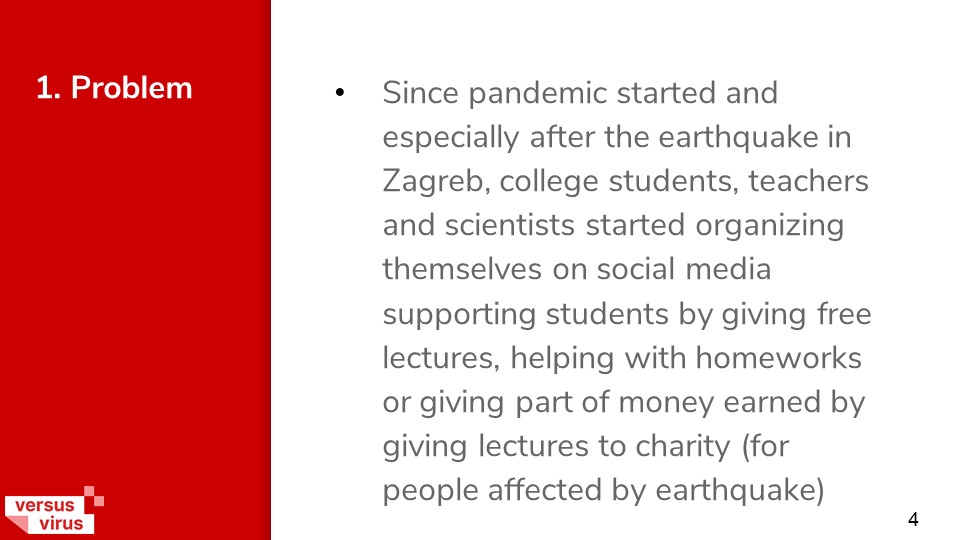 1. Problem

• Since pandemic started and especially after the earthquake in Zagreb, college students, teachers and scientists started organizing themselves on social media supporting students by giving free lectures, helping with homeworks or giving part of money earned by giving lectures to charity (for people affected by earthquake)

versus
virus

4